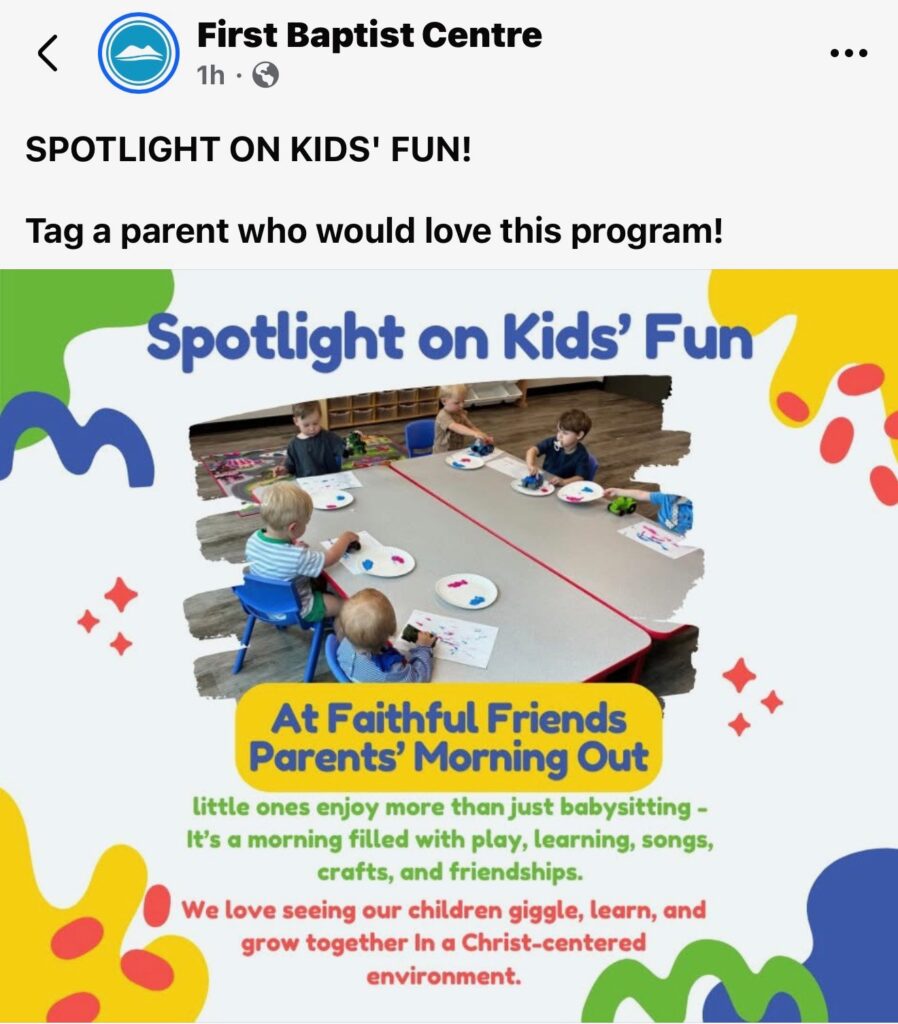 First Baptist Centre
1h ·

SPOTLIGHT ON KIDS' FUN!

Tag a parent who would love this program!

Spotlight on Kids' Fun

At Faithful Friends Parents' Morning Out

little ones enjoy more than just babysitting - It's a morning filled with play, learning, songs, crafts, and friendships.

We love seeing our children giggle, learn, and grow together In a Christ-centered environment.